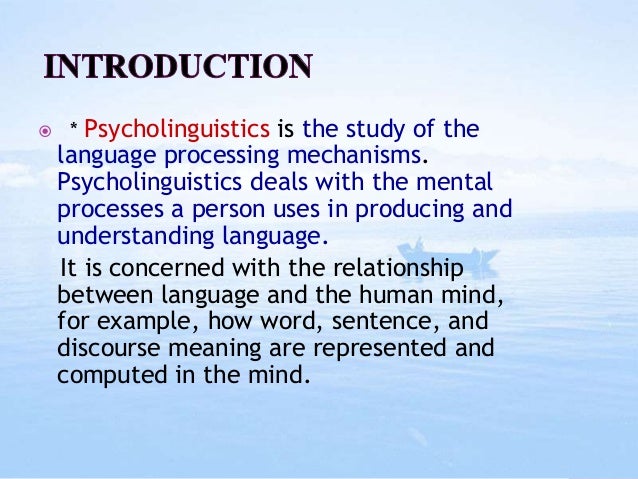 INTRODUCTION

* Psycholinguistics is the study of the language processing mechanisms. Psycholinguistics deals with the mental processes a person uses in producing and understanding language.

It is concerned with the relationship between language and the human mind, for example, how word, sentence, and discourse meaning are represented and computed in the mind.